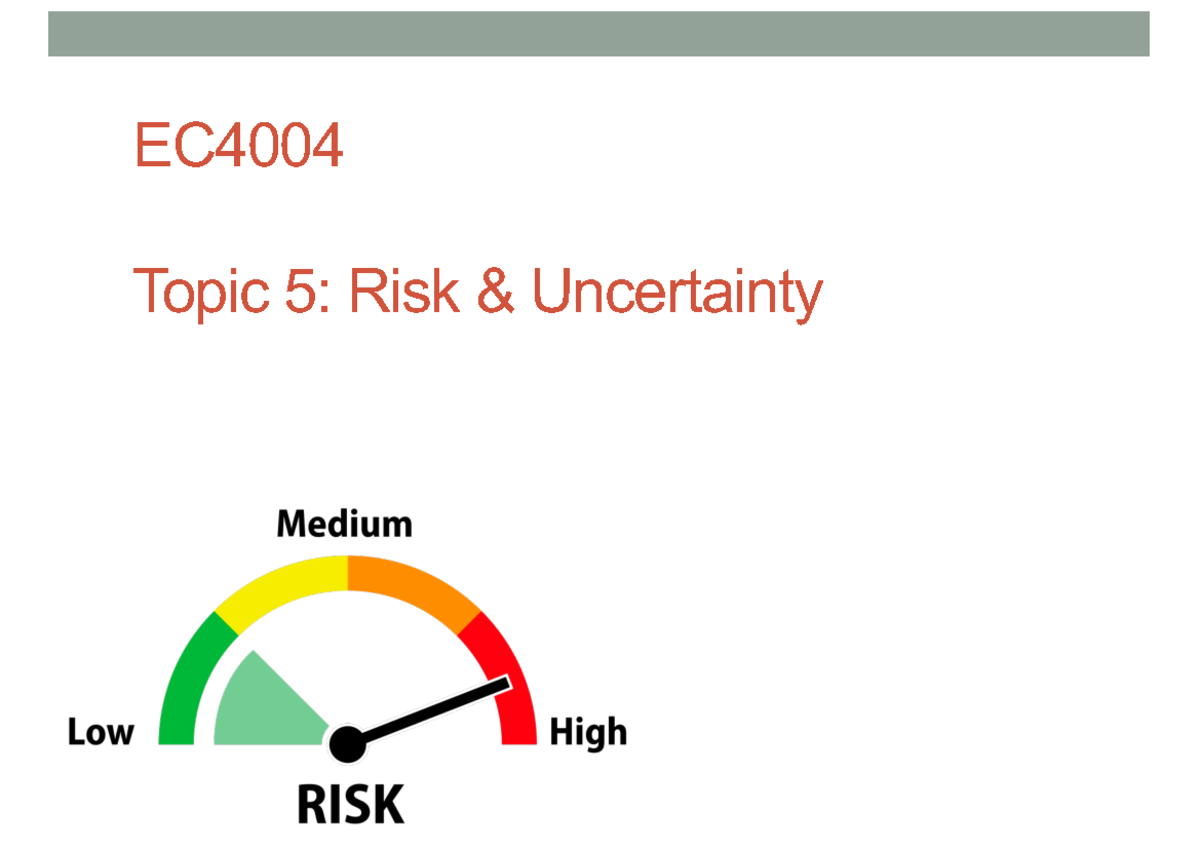 EC4004

Topic 5: Risk & Uncertainty

Medium

Low

High

RISK